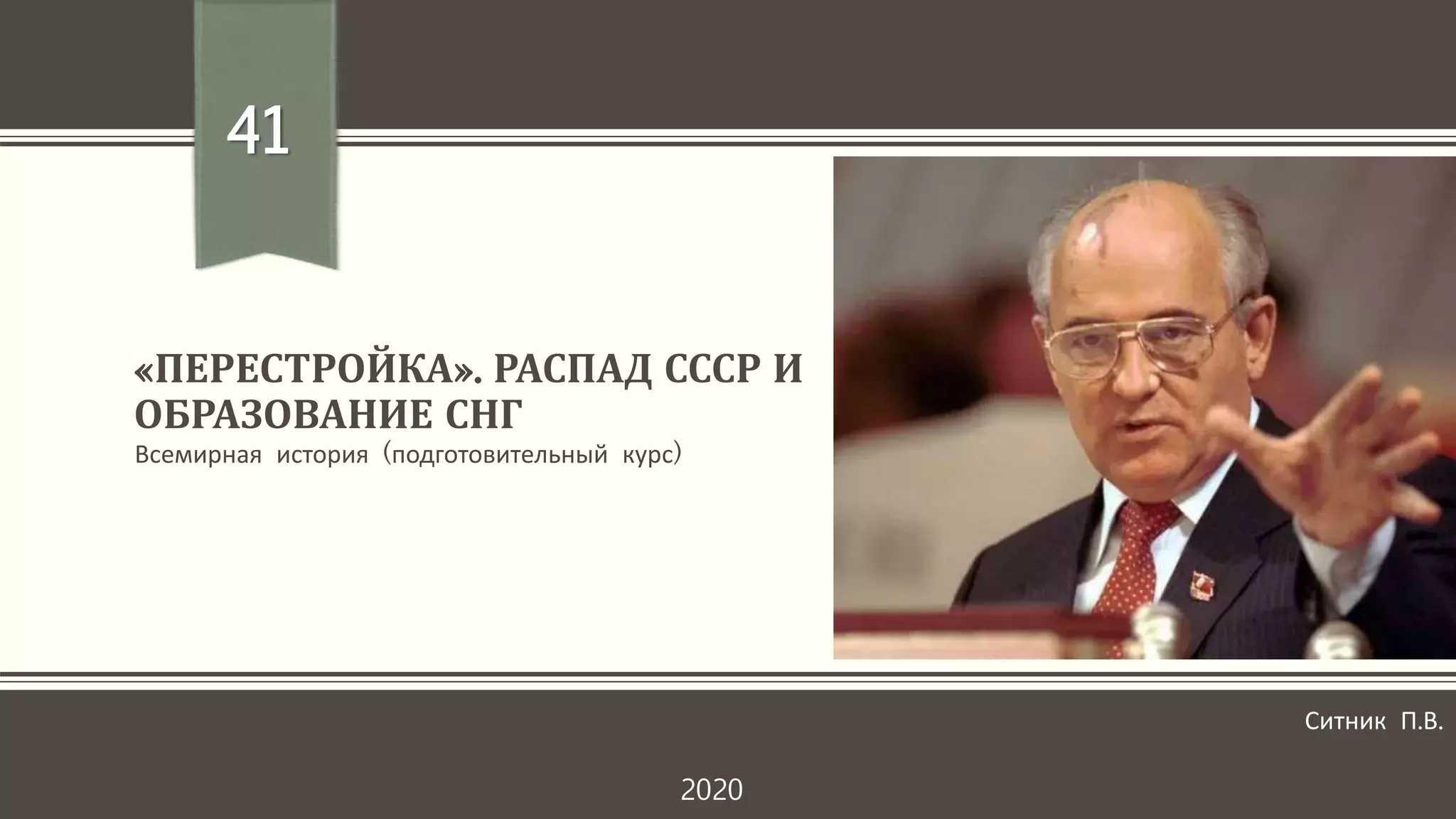 41

«ПЕРЕСТРОЙКА». РАСПАД СССР И ОБРАЗОВАНИЕ СНГ

Всемирная история (подготовительный курс)

Ситник П.В.

2020